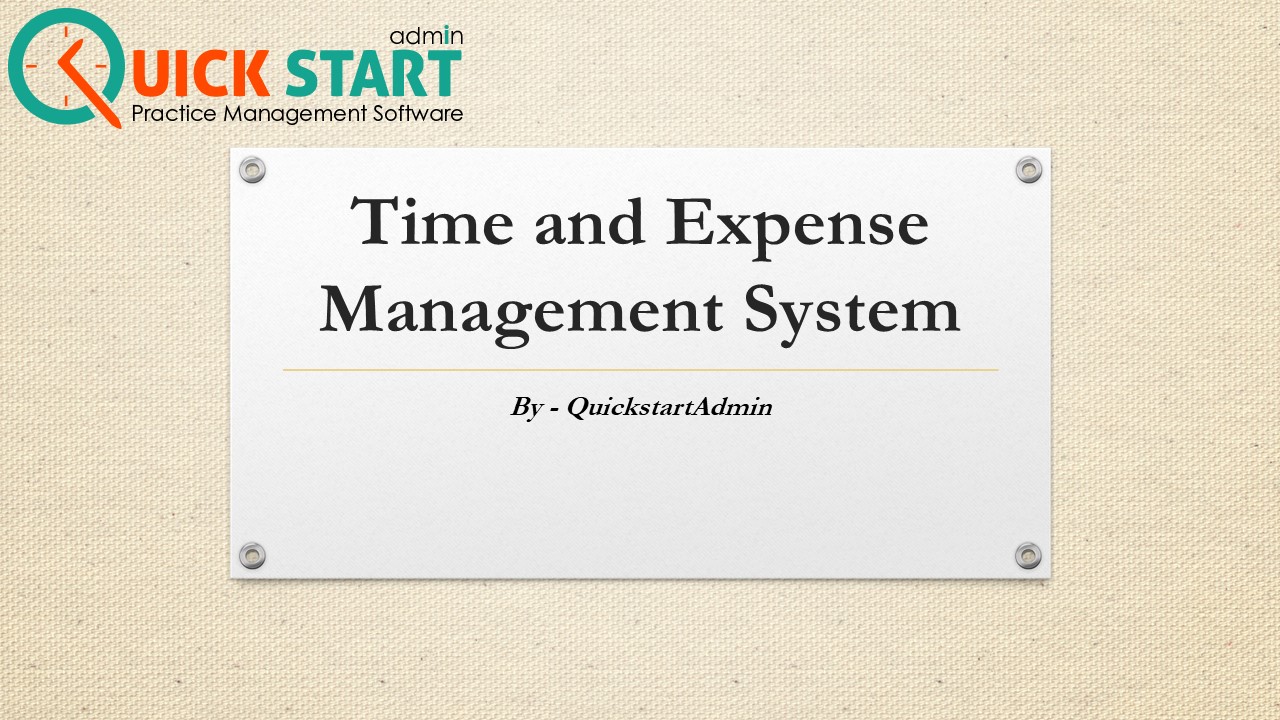 admin
QUICK START
Practice Management Software

Time and Expense Management System

By - QuickstartAdmin